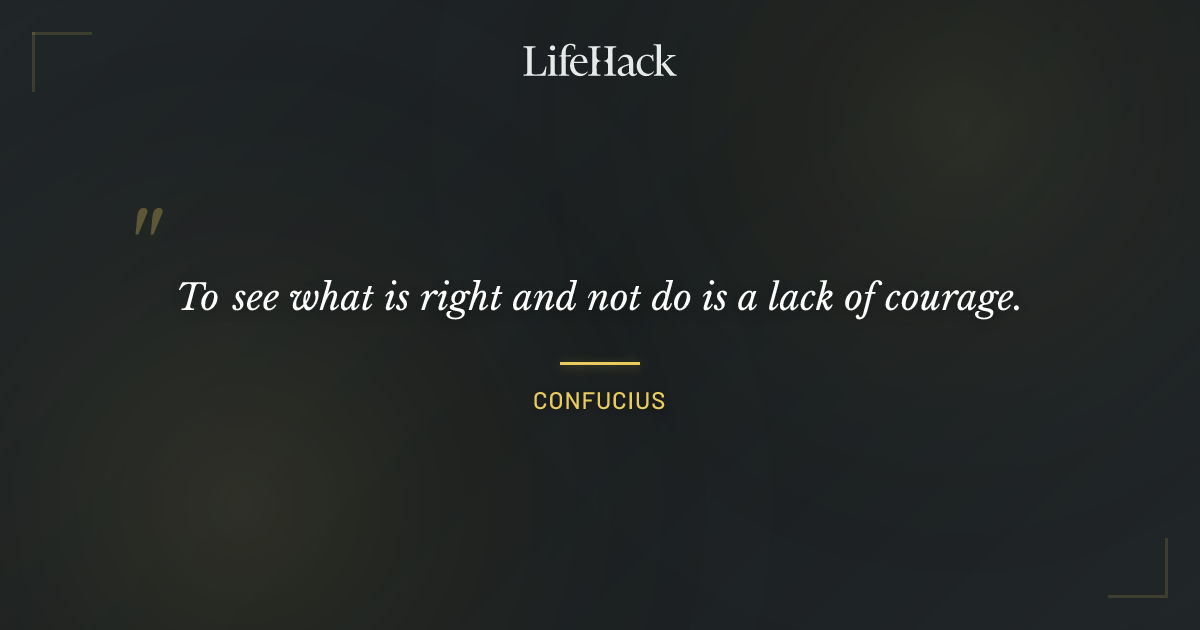 LifeHack

"

To see what is right and not do is a lack of courage.

CONFUCIUS